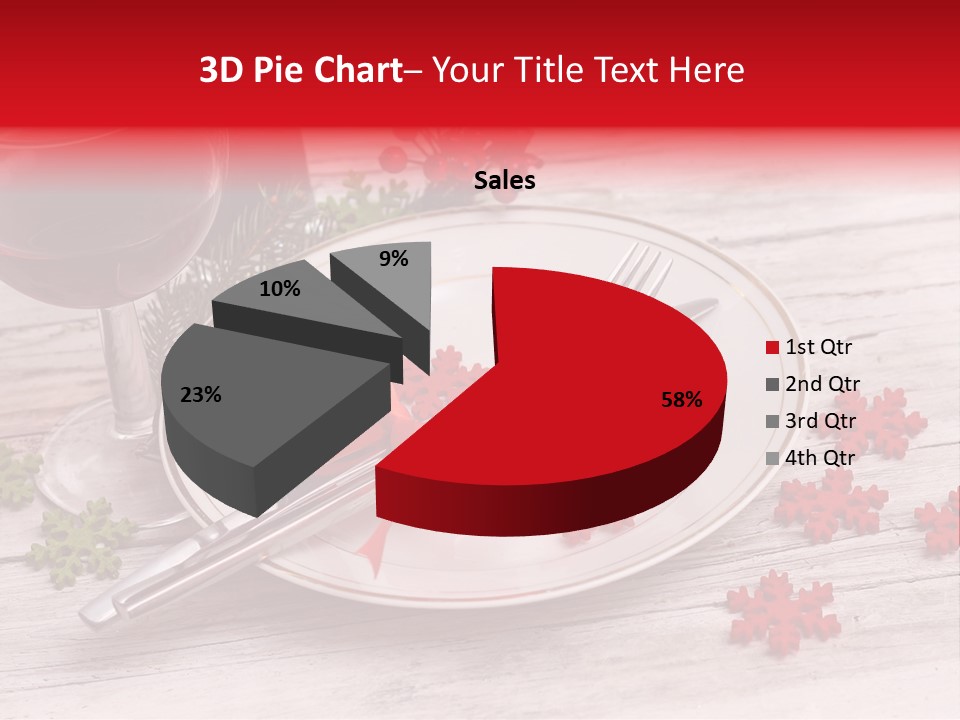 3D Pie Chart– Your Title Text Here

Sales

9%
10%
23%
58%

1st Qtr
2nd Qtr
3rd Qtr
4th Qtr